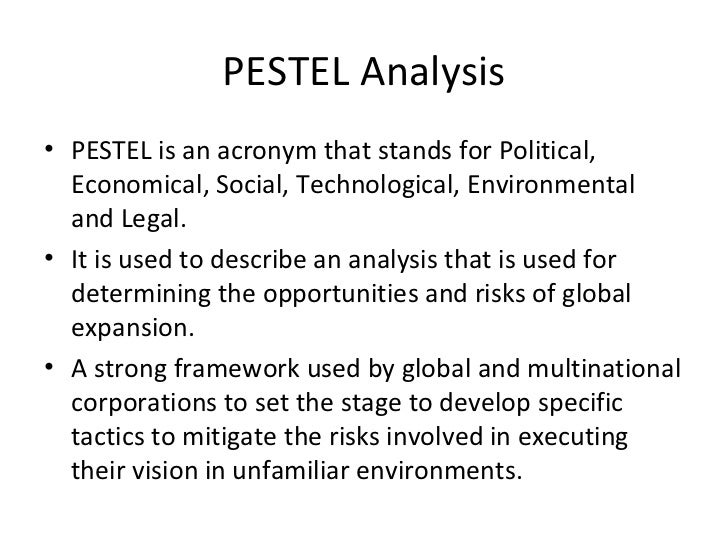 PESTEL Analysis

• PESTEL is an acronym that stands for Political, Economical, Social, Technological, Environmental and Legal.

• It is used to describe an analysis that is used for determining the opportunities and risks of global expansion.

• A strong framework used by global and multinational corporations to set the stage to develop specific tactics to mitigate the risks involved in executing their vision in unfamiliar environments.